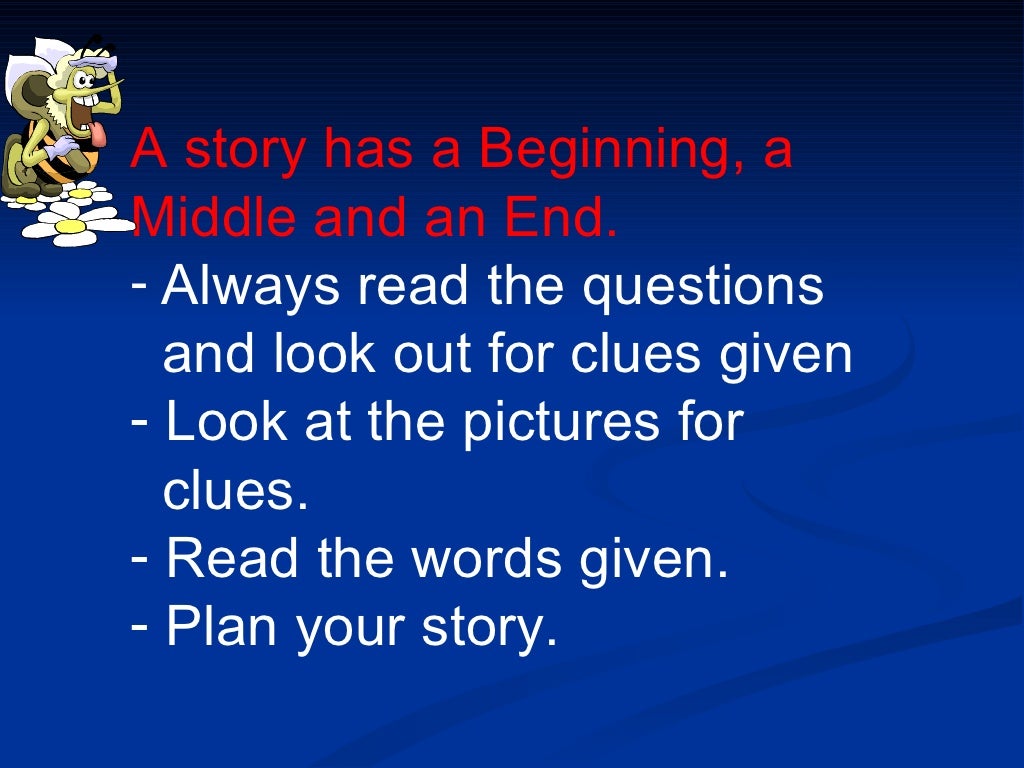 A story has a Beginning, a Middle and an End.

- Always read the questions and look out for clues given
- Look at the pictures for clues.
- Read the words given.
- Plan your story.